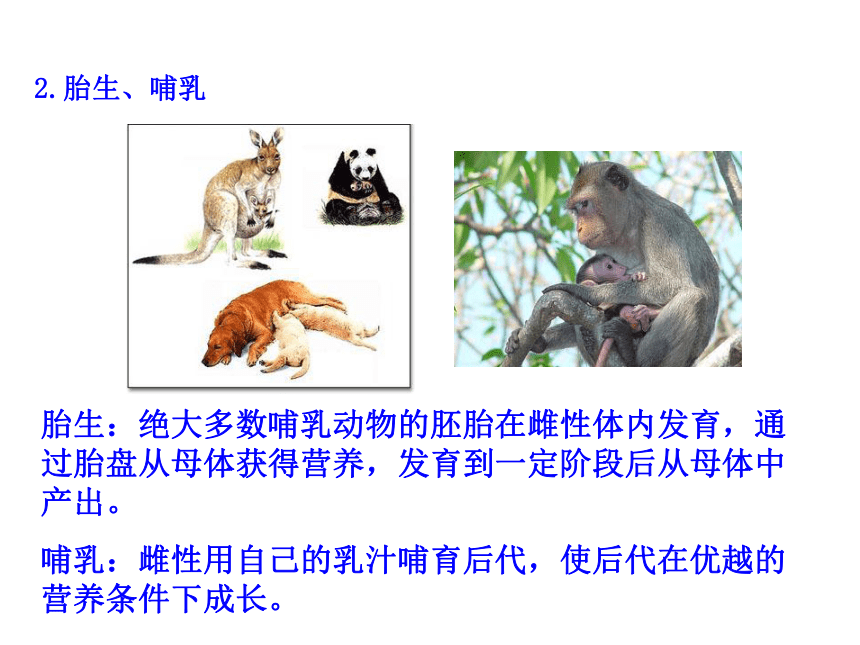 2.胎生、哺乳

胎生：绝大多数哺乳动物的胚胎在雌性体内发育，通过胎盘从母体获得营养，发育到一定阶段后从母体中产出。

哺乳：雌性用自己的乳汁哺育后代，使后代在优越的营养条件下成长。